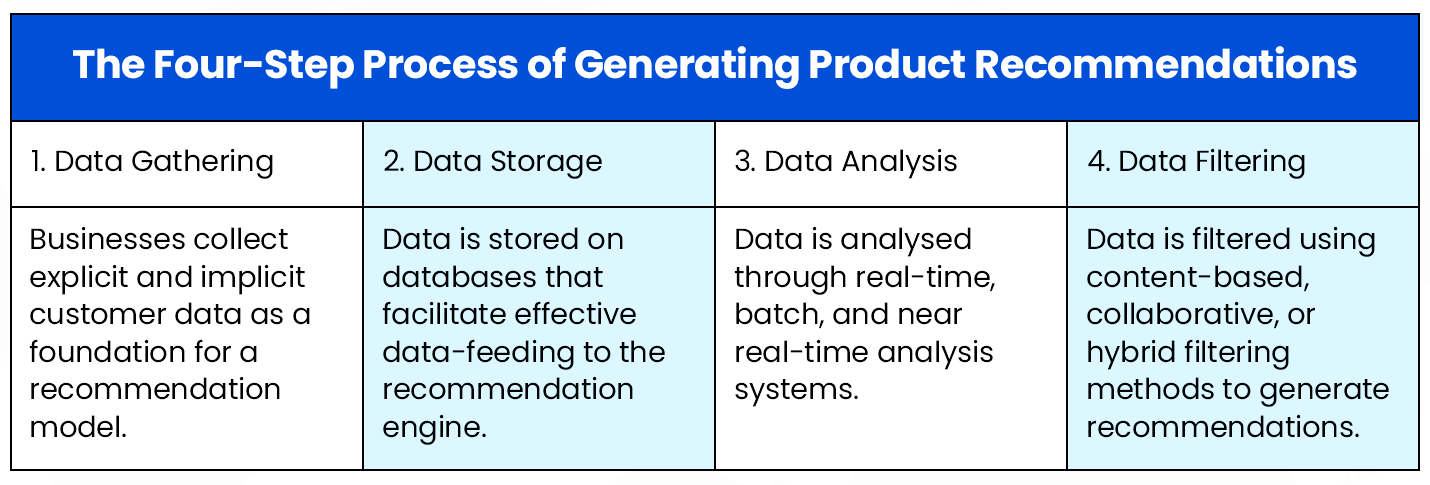 The Four-Step Process of Generating Product Recommendations

| 1. Data Gathering | 2. Data Storage | 3. Data Analysis | 4. Data Filtering |
|---|---|---|---|
| Businesses collect explicit and implicit customer data as a foundation for a recommendation model. | Data is stored on databases that facilitate effective data-feeding to the recommendation engine. | Data is analysed through real-time, batch, and near real-time analysis systems. | Data is filtered using content-based, collaborative, or hybrid filtering methods to generate recommendations. |